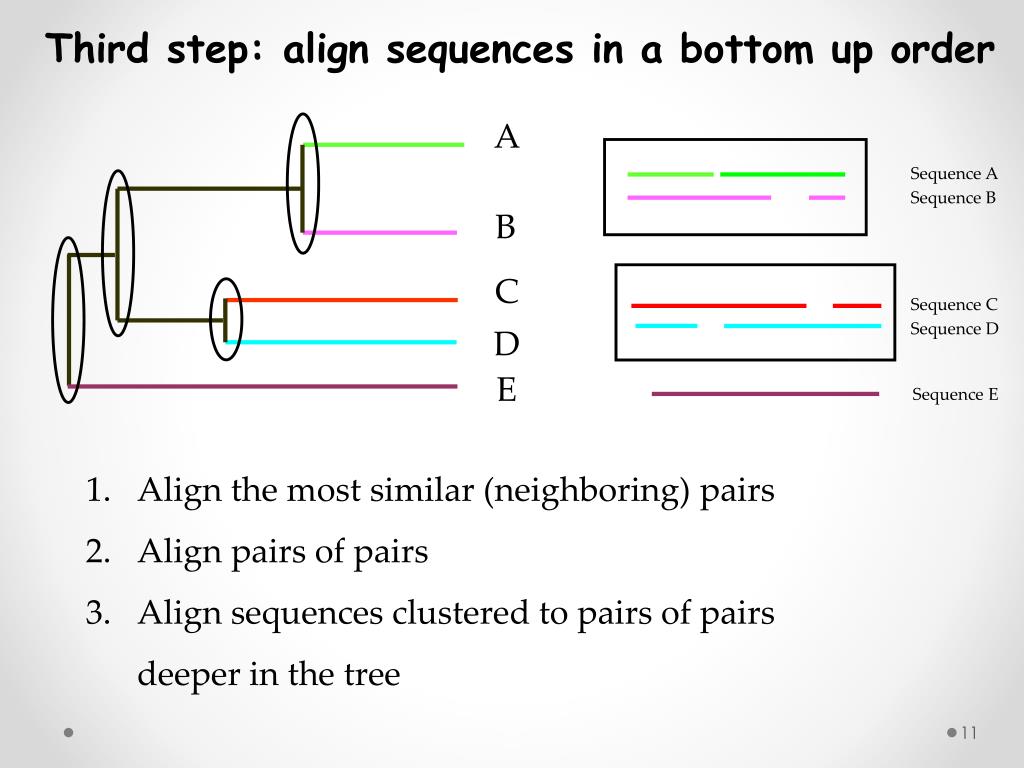 Third step: align sequences in a bottom up order

A

B

C

D

E

Sequence A
Sequence B

Sequence C
Sequence D

Sequence E

1. Align the most similar (neighboring) pairs
2. Align pairs of pairs
3. Align sequences clustered to pairs of pairs deeper in the tree

11